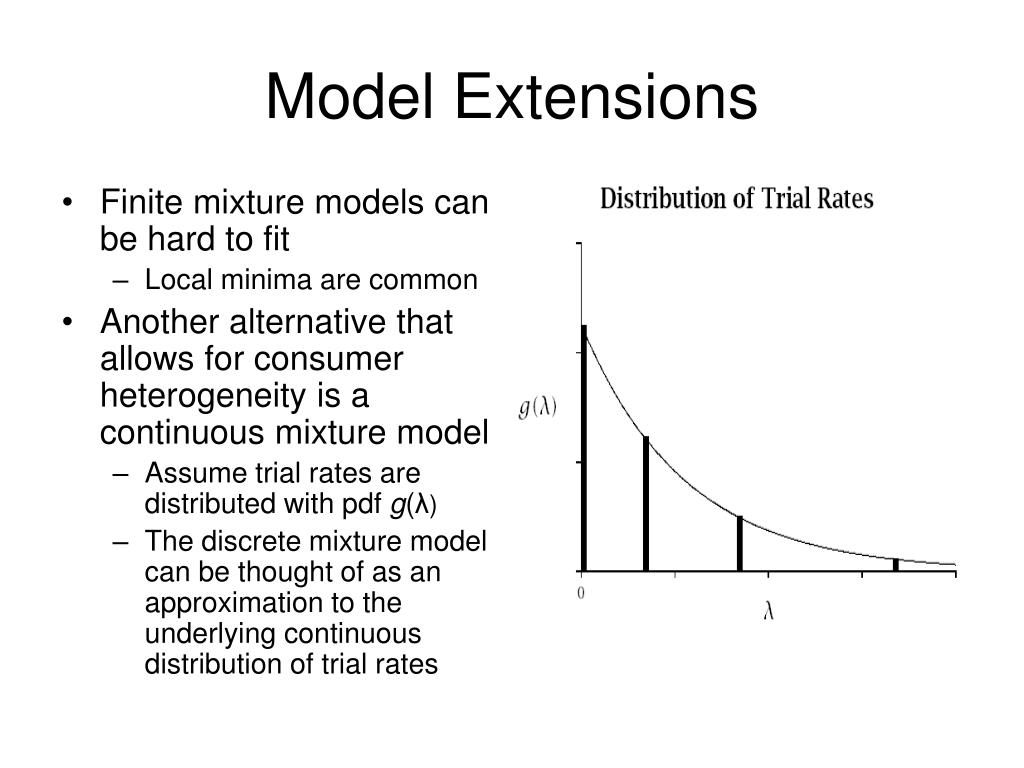 Model Extensions

• Finite mixture models can be hard to fit
– Local minima are common
• Another alternative that allows for consumer heterogeneity is a continuous mixture model
– Assume trial rates are distributed with pdf $g(\lambda)$
– The discrete mixture model can be thought of as an approximation to the underlying continuous distribution of trial rates

Distribution of Trial Rates

$g(\lambda)$

0

$\lambda$